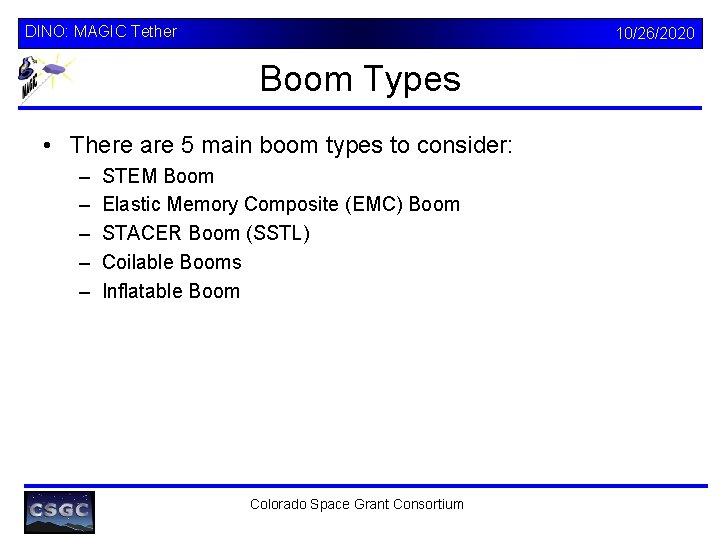 DINO: MAGIC Tether

10/26/2020

MAGIC

Boom Types

• There are 5 main boom types to consider:
– STEM Boom
– Elastic Memory Composite (EMC) Boom
– STACER Boom (SSTL)
– Coilable Booms
– Inflatable Boom

CSGC

Colorado Space Grant Consortium